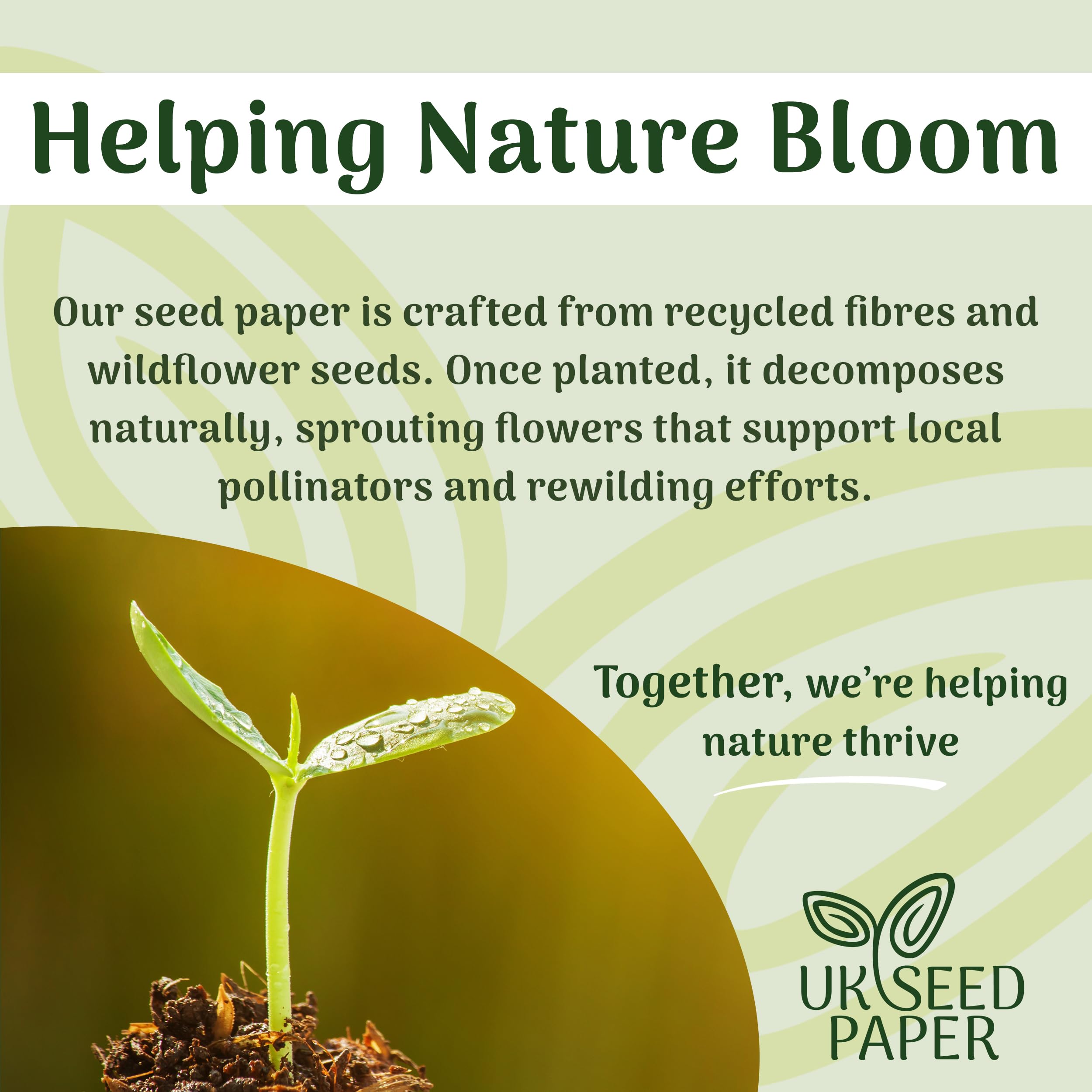 Helping Nature Bloom

Our seed paper is crafted from recycled fibres and wildflower seeds. Once planted, it decomposes naturally, sprouting flowers that support local pollinators and rewilding efforts.

Together, we're helping nature thrive

UK SEED PAPER